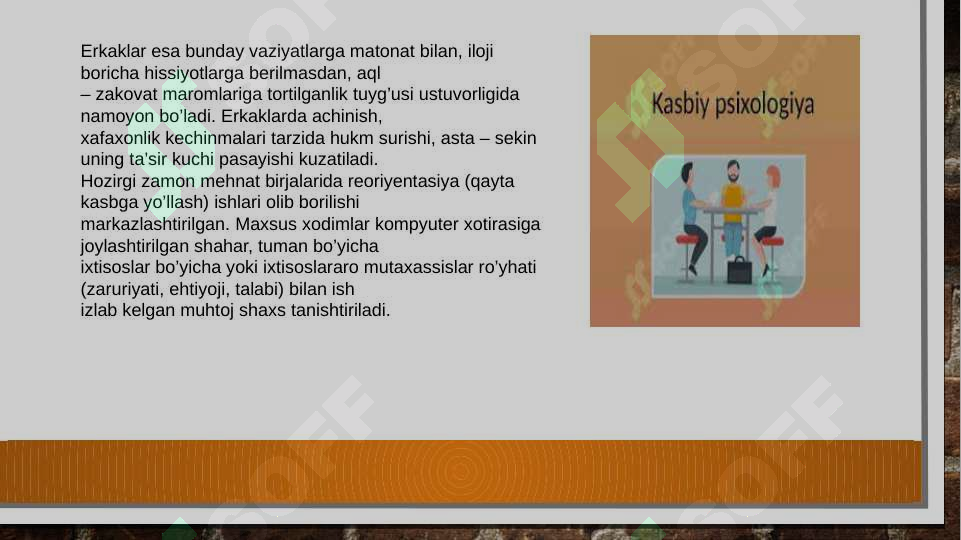 Erkaklar esa bunday vaziyatlarga matonat bilan, iloji boricha hissiyotlarga berilmasdan, aql – zakovat maromlariga tortilganlik tuyg'usi ustuvorligida namoyon bo'ladi. Erkaklarda achinish, xafaxonlik kechinmalari tarzida hukm surishi, asta – sekin uning ta'sir kuchi pasayishi kuzatiladi.
Hozirgi zamon mehnat birjalarida reoriyentasiya (qayta kasbga yo'llash) ishlari olib borilishi markazlashtirilgan. Maxsus xodimlar kompyuter xotirasiga joylashtirilgan shahar, tuman bo'yicha ixtisoslar bo'yicha yoki ixtisoslararo mutaxassislar ro'yhati (zaruriyati, ehtiyoji, talabi) bilan ish izlab kelgan muhtoj shaxs tanishtiriladi.

Kasbiy psixologiya